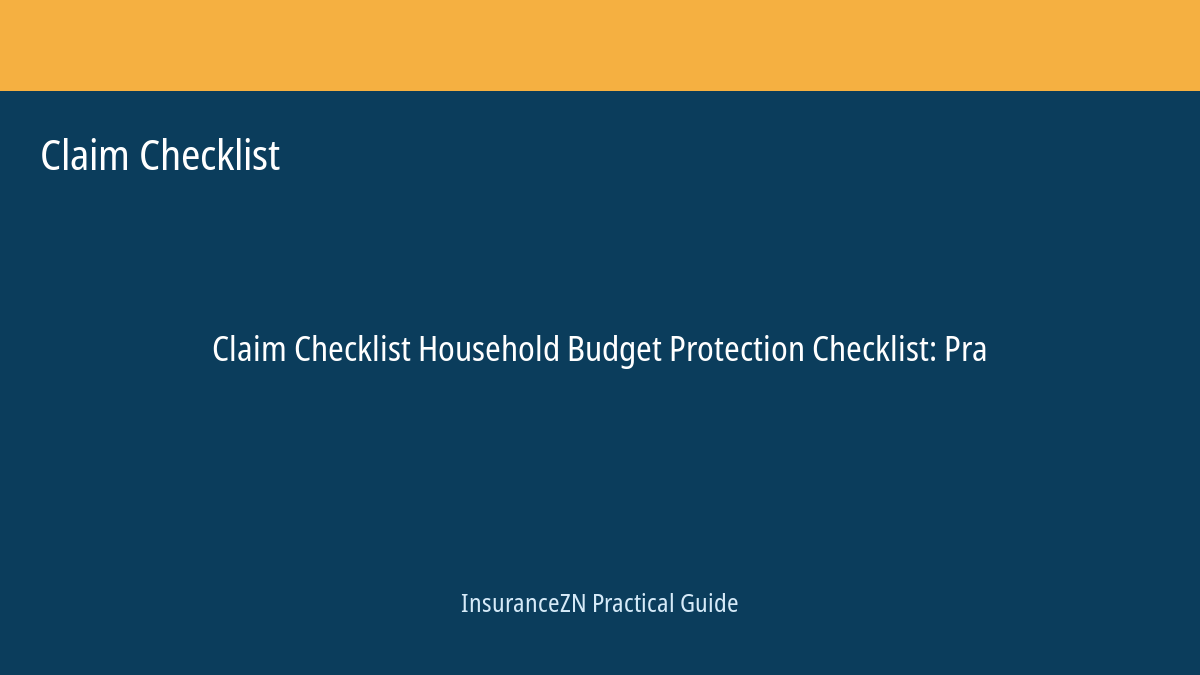 Claim Checklist

Claim Checklist Household Budget Protection Checklist: Pra

InsuranceZN Practical Guide